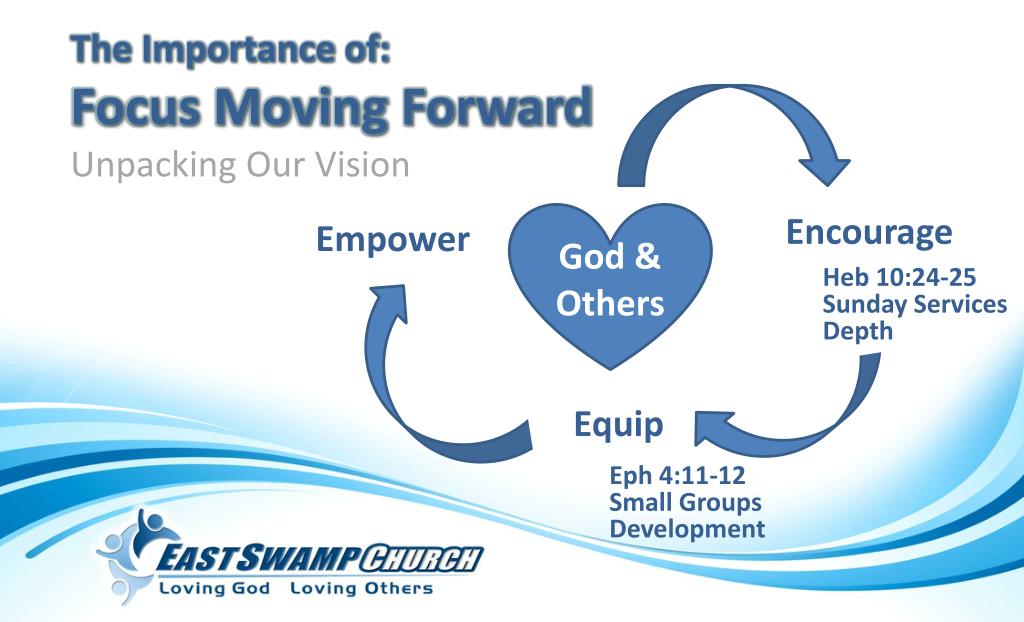 The Importance of:
Focus Moving Forward
Unpacking Our Vision

Empower

God & Others

Encourage

Heb 10:24-25
Sunday Services
Depth

Equip

Eph 4:11-12
Small Groups
Development

EAST SWAMP CHURCH
Loving God Loving Others